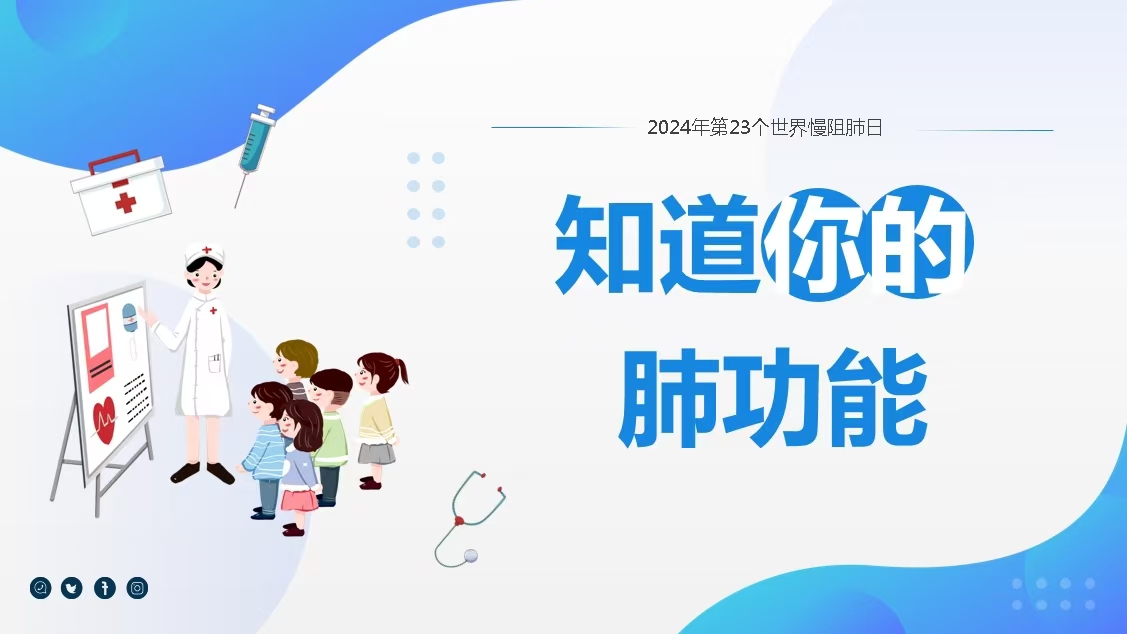 2024年第23个世界慢阻肺日

知道你的

肺功能